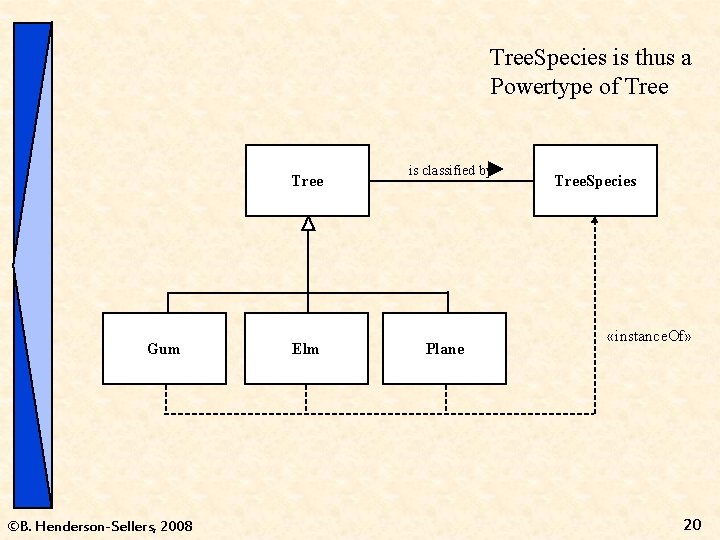 TreeSpecies is thus a Powertype of Tree

Tree

is classified by

TreeSpecies

Gum

Elm

Plane

«instanceOf»

©B. Henderson-Sellers, 2008

20